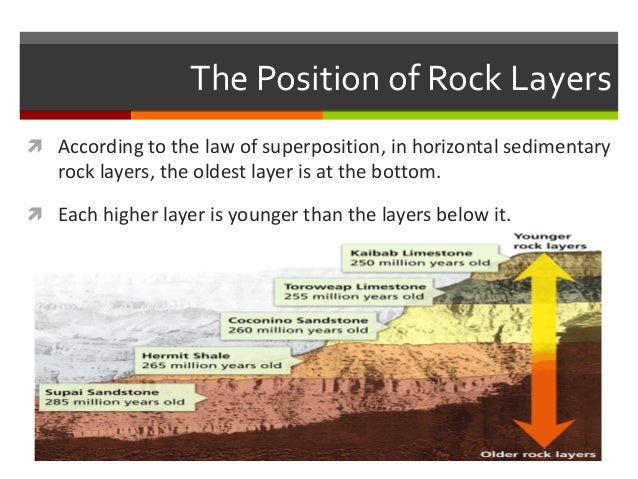 The Position of Rock Layers

According to the law of superposition, in horizontal sedimentary rock layers, the oldest layer is at the bottom.

Each higher layer is younger than the layers below it.

Younger rock layers

Kaibab Limestone
250 million years old

Toroweap Limestone
255 million years old

Coconino Sandstone
260 million years old

Hermit Shale
265 million years old

Supai Sandstone
285 million years old

Older rock layers